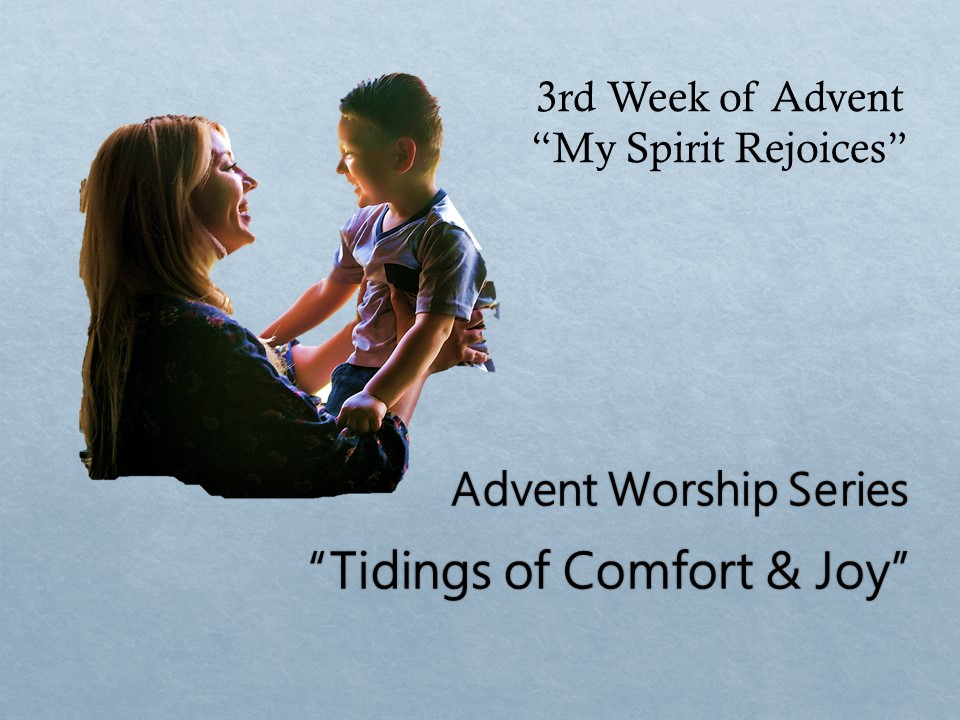 3rd Week of Advent
“My Spirit Rejoices”

Advent Worship Series
“Tidings of Comfort & Joy”